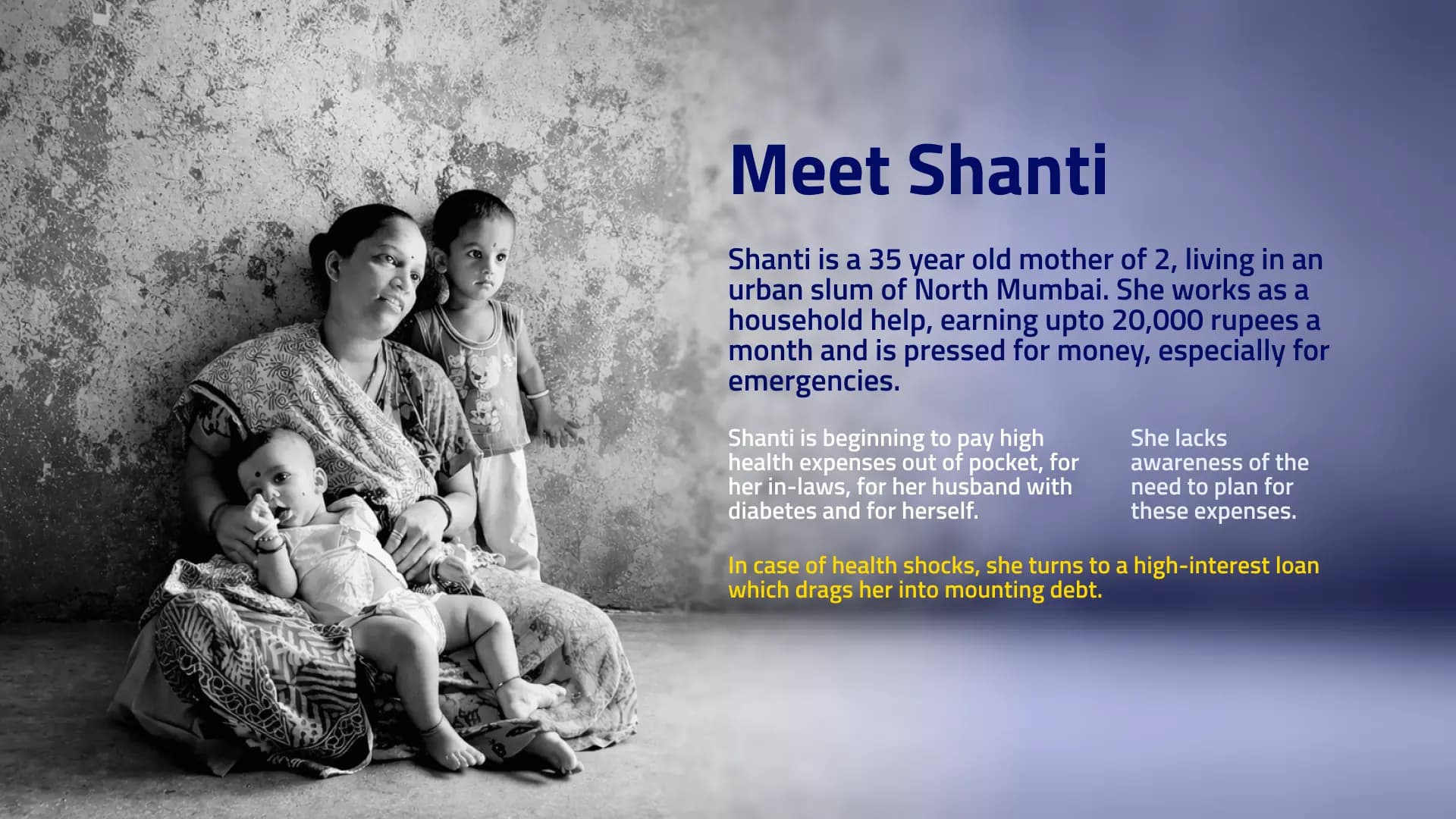 Meet Shanti

Shanti is a 35 year old mother of 2, living in an urban slum of North Mumbai. She works as a household help, earning upto 20,000 rupees a month and is pressed for money, especially for emergencies.

Shanti is beginning to pay high health expenses out of pocket, for her in-laws, for her husband with diabetes and for herself.

She lacks awareness of the need to plan for these expenses.

In case of health shocks, she turns to a high-interest loan which drags her into mounting debt.